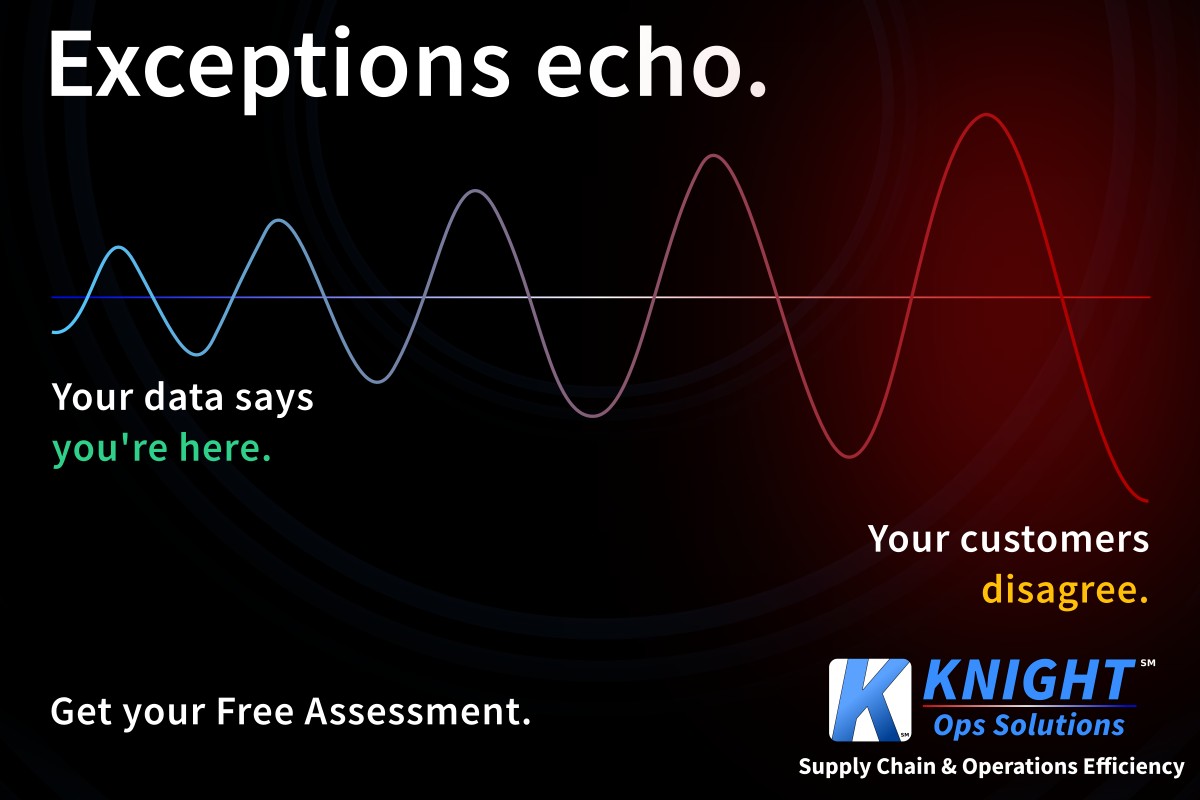 Exceptions echo.

Your data says
you're here.

Your customers
disagree.

Get your Free Assessment.

K SM KNIGHT SM
Ops Solutions
Supply Chain & Operations Efficiency